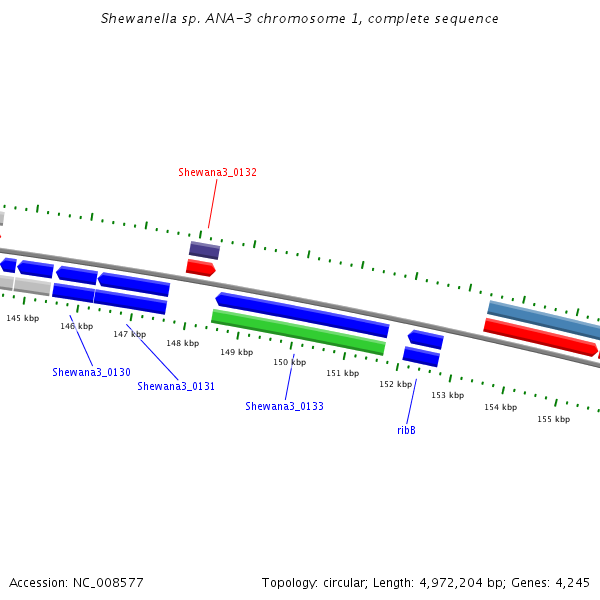 Shewanella sp. ANA-3 chromosome 1, complete sequence

Shewana3_0132

145 kbp
146 kbp
147 kbp
148 kbp
149 kbp
150 kbp
151 kbp
152 kbp
153 kbp
154 kbp
155 kbp

Shewana3_0130
Shewana3_0131
Shewana3_0133
ribB

Accession: NC_008577
Topology: circular; Length: 4,972,204 bp; Genes: 4,245